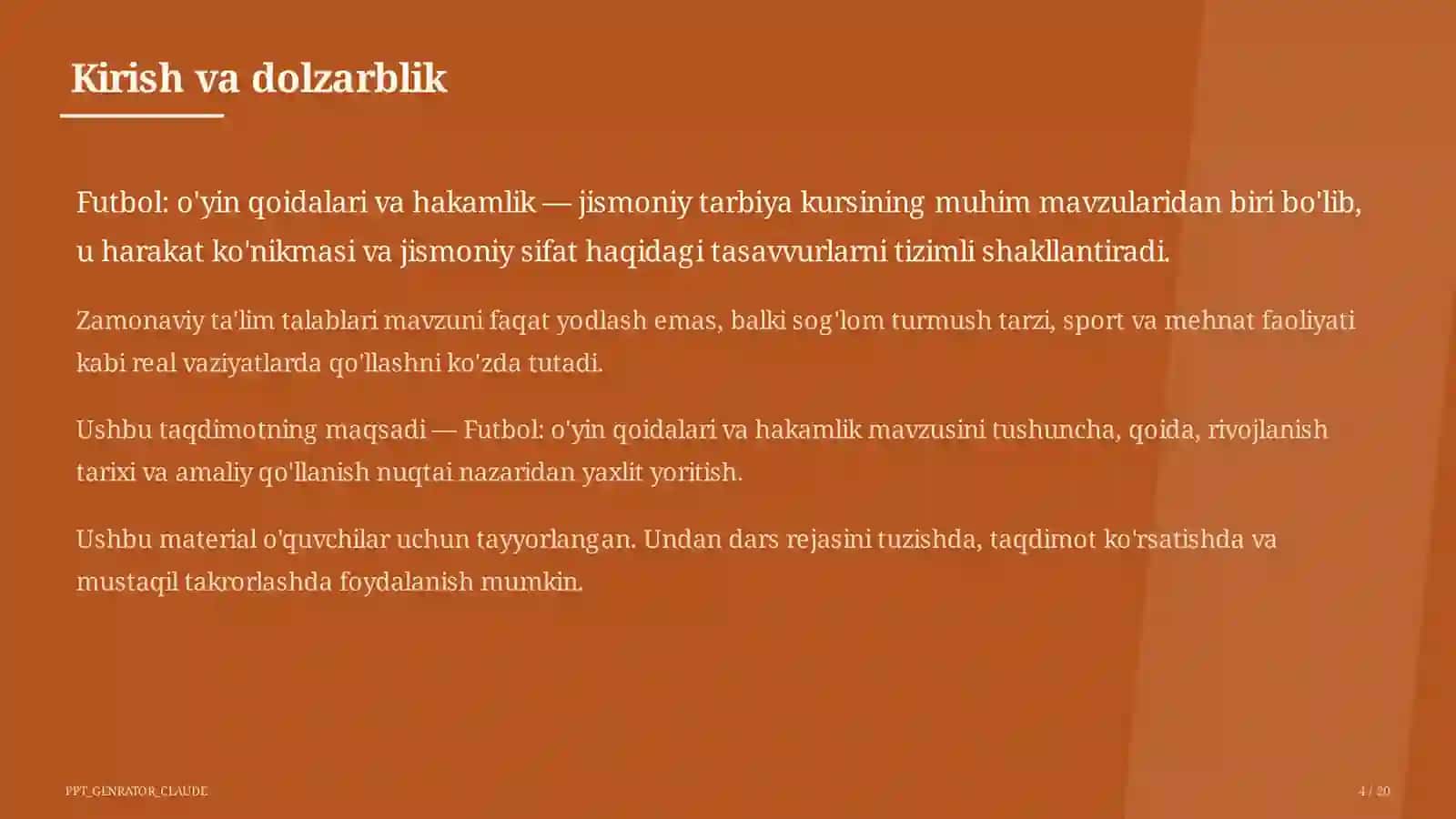 Kirish va dolzarblik

Futbol: o'yin qoidalari va hakamlik — jismoniy tarbiya kursining muhim mavzularidan biri bo'lib, u harakat ko'nikmasi va jismoniy sifat haqidagi tasavvurlarni tizimli shakllantiradi.

Zamonaviy ta'lim talablari mavzuni faqat yodlash emas, balki sog'lom turmush tarzi, sport va mehnat faoliyati kabi real vaziyatlarda qo'llashni ko'zda tutadi.

Ushbu taqdimotning maqsadi — Futbol: o'yin qoidalari va hakamlik mavzusini tushuncha, qoida, rivojlanish tarixi va amaliy qo'llanish nuqtai nazaridan yaxlit yoritish.

Ushbu material o'quvchilar uchun tayyorlangan. Undan dars rejasini tuzishda, taqdimot ko'rsatishda va mustaqil takrorlashda foydalanish mumkin.

PPT_GENRATOR_CLAUDE

4 / 20